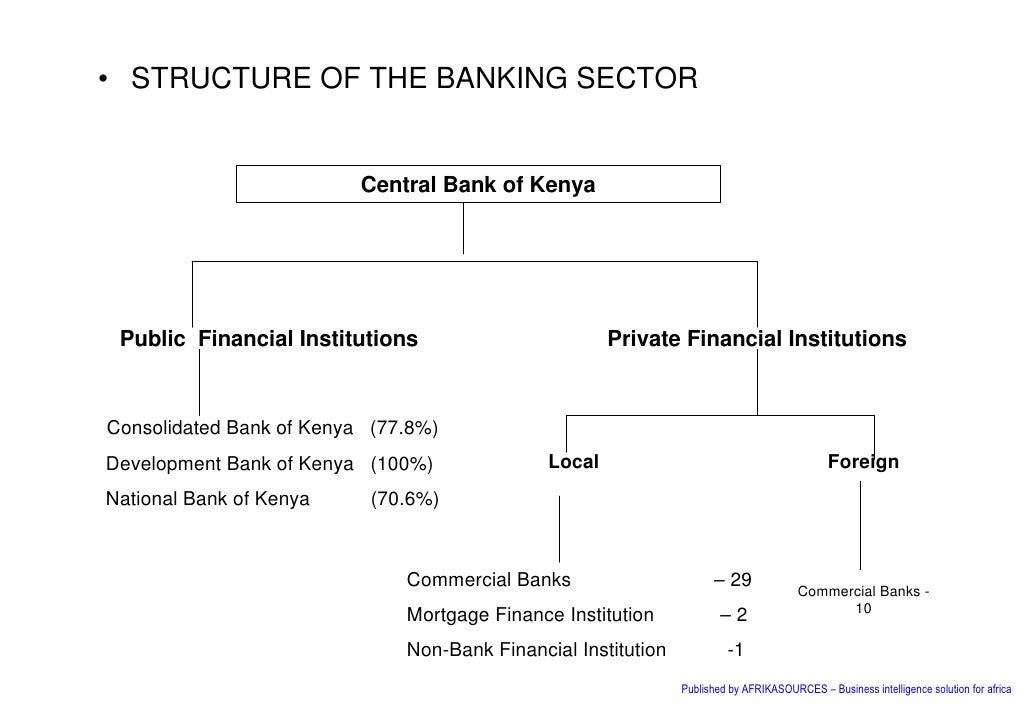 • STRUCTURE OF THE BANKING SECTOR

Central Bank of Kenya

Public Financial Institutions

Private Financial Institutions

Consolidated Bank of Kenya (77.8%)
Development Bank of Kenya (100%)
National Bank of Kenya (70.6%)

Local

Foreign

Commercial Banks – 29
Mortgage Finance Institution – 2
Non-Bank Financial Institution -1

Commercial Banks - 10

Published by AFRIKASOURCES – Business intelligence solution for africa